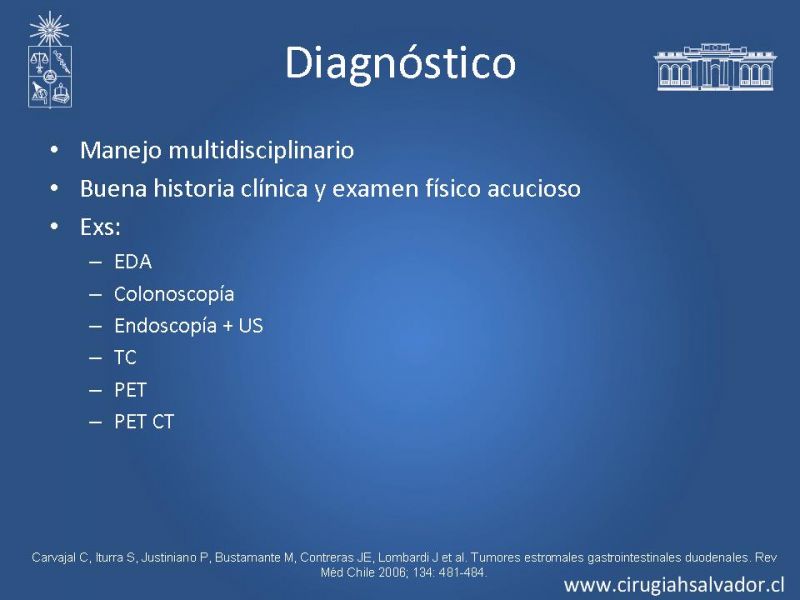 Diagnóstico

• Manejo multidisciplinario
• Buena historia clínica y examen físico acucioso
• Exs:
– EDA
– Colonoscopía
– Endoscopía + US
– TC
– PET
– PET CT

Carvajal C, Iturra S, Justiniano P, Bustamante M, Contreras JE, Lombardi J et al. Tumores estromales gastrointestinales duodenales. Rev Méd Chile 2006; 134: 481-484.

www.cirugiahsalvador.cl